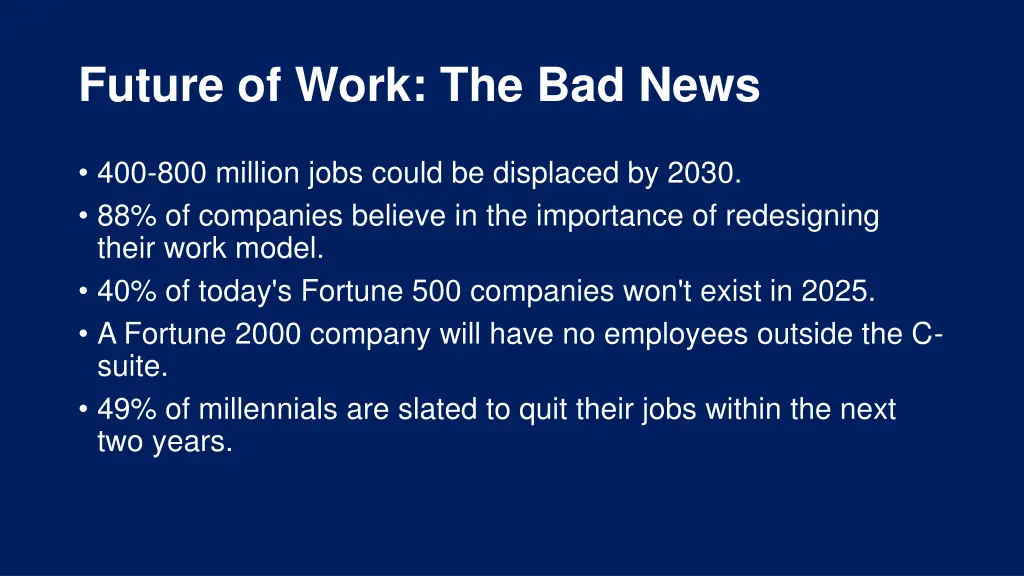 Future of Work: The Bad News

• 400-800 million jobs could be displaced by 2030.
• 88% of companies believe in the importance of redesigning their work model.
• 40% of today's Fortune 500 companies won't exist in 2025.
• A Fortune 2000 company will have no employees outside the C-suite.
• 49% of millennials are slated to quit their jobs within the next two years.